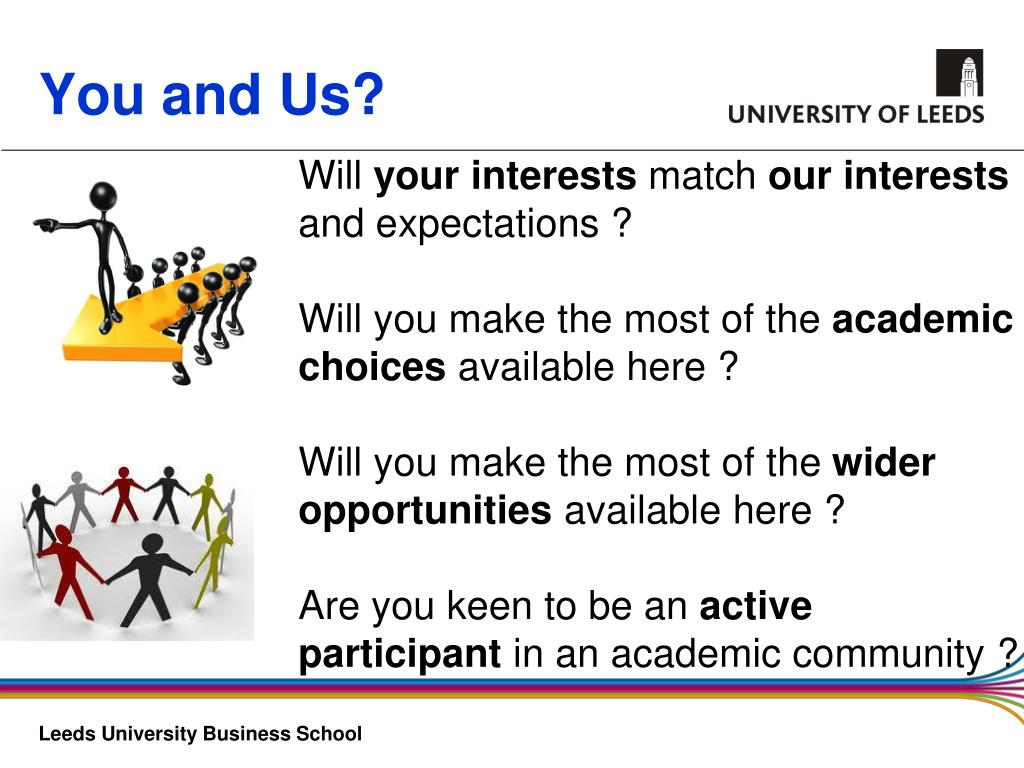 You and Us?

UNIVERSITY OF LEEDS

Will your interests match our interests and expectations ?

Will you make the most of the academic choices available here ?

Will you make the most of the wider opportunities available here ?

Are you keen to be an active participant in an academic community ?

Leeds University Business School